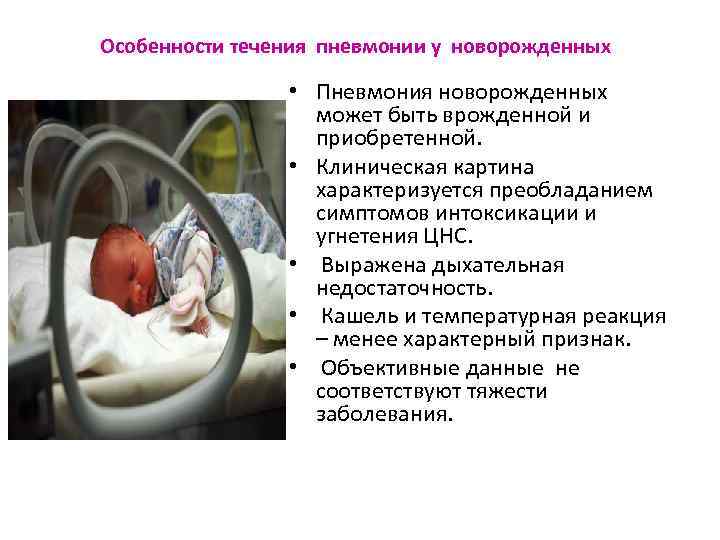 Особенности течения пневмонии у новорожденных

• Пневмония новорожденных может быть врожденной и приобретенной.
• Клиническая картина характеризуется преобладанием симптомов интоксикации и угнетения ЦНС.
• Выражена дыхательная недостаточность.
• Кашель и температурная реакция – менее характерный признак.
• Объективные данные не соответствуют тяжести заболевания.